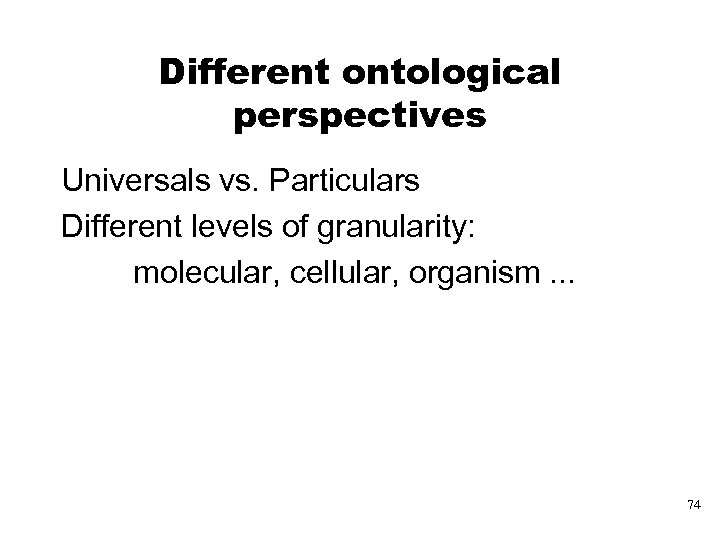 Different ontological perspectives

Universals vs. Particulars

Different levels of granularity:

molecular, cellular, organism ...

74